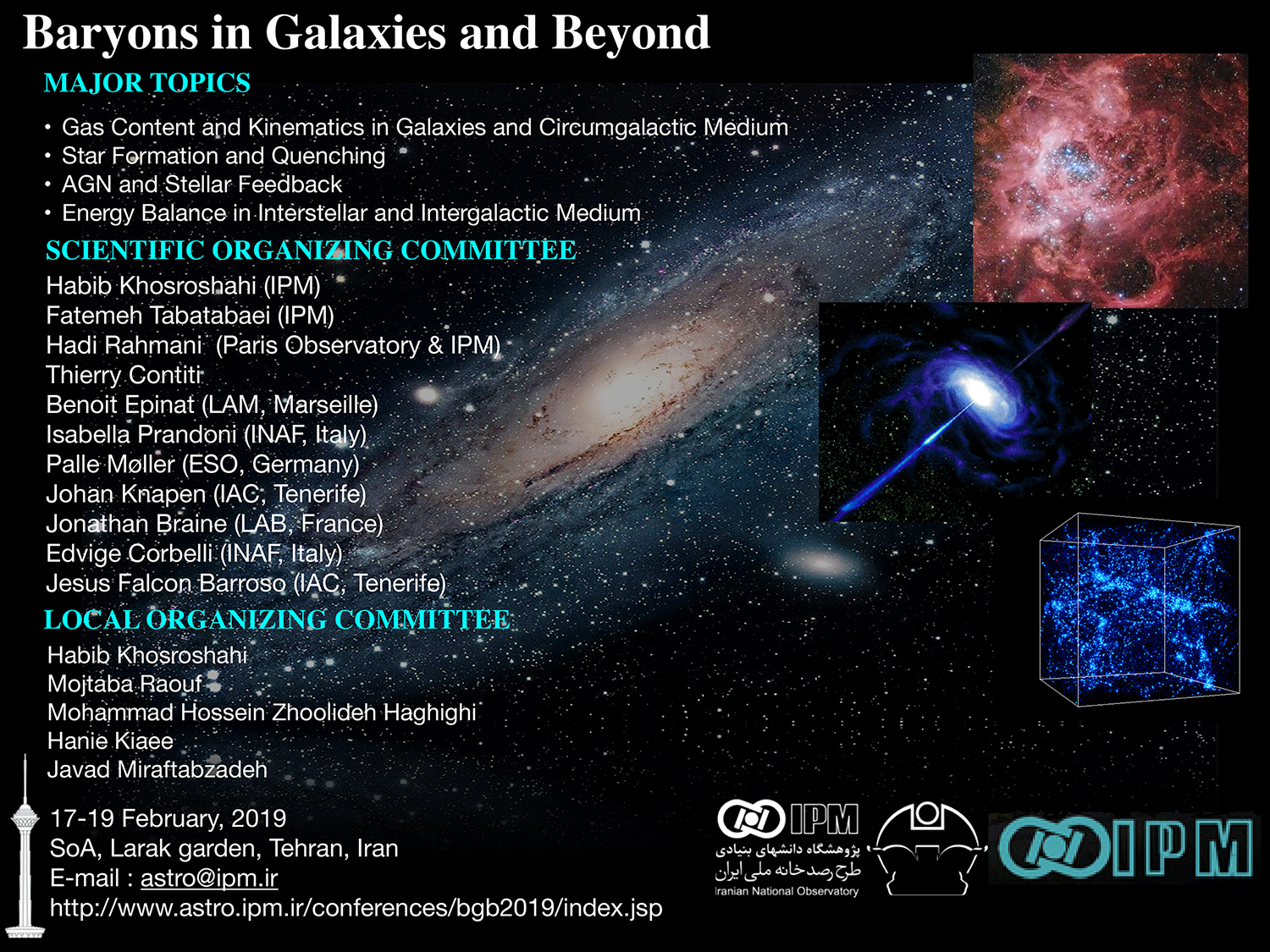 Baryons in Galaxies and Beyond

MAJOR TOPICS

• Gas Content and Kinematics in Galaxies and Circumgalactic Medium
• Star Formation and Quenching
• AGN and Stellar Feedback
• Energy Balance in Interstellar and Intergalactic Medium

SCIENTIFIC ORGANIZING COMMITTEE

Habib Khosroshahi (IPM)
Fatemeh Tabatabaei (IPM)
Hadi Rahmani (Paris Observatory & IPM)
Thierry Contiti
Benoit Epinat (LAM, Marseille)
Isabella Prandoni (INAF, Italy)
Palle Møller (ESO, Germany)
Johan Knapen (IAC, Tenerife)
Jonathan Braine (LAB, France)
Edvige Corbelli (INAF, Italy)
Jesus Falcon Barroso (IAC, Tenerife)

LOCAL ORGANIZING COMMITTEE

Habib Khosroshahi
Mojtaba Raouf
Mohammad Hossein Zhoolideh Haghighi
Hanie Kiaee
Javad Miraftabzadeh

17-19 February, 2019
SoA, Larak garden, Tehran, Iran
E-mail : astro@ipm.ir
http://www.astro.ipm.ir/conferences/bgb2019/index.jsp

IPM
پژوهشگاه دانشهای بنیادی
طرح رصدخانه ملی ایران
Iranian National Observatory

IPM